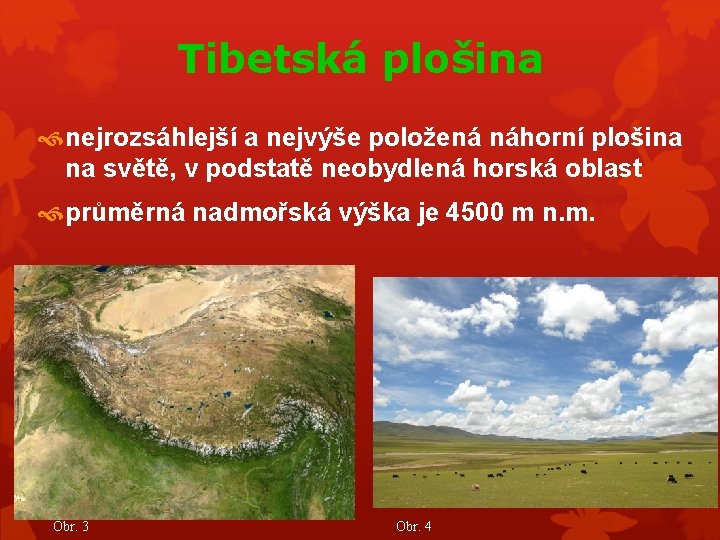 Tibetská plošina

nejrozsáhlejší a nejvýše položená náhorní plošina na světě, v podstatě neobydlená horská oblast

průměrná nadmořská výška je 4500 m n.m.

Obr. 3

Obr. 4